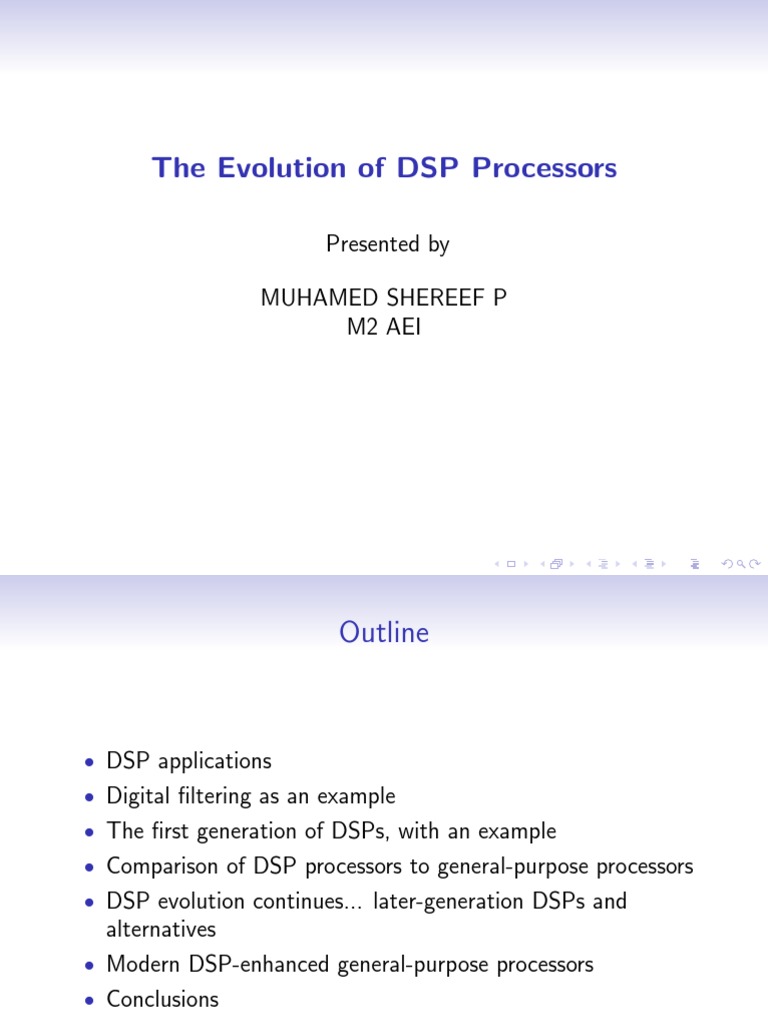 The Evolution of DSP Processors

Presented by

MUHAMED SHEREEF P
M2 AEI

Outline

• DSP applications
• Digital filtering as an example
• The first generation of DSPs, with an example
• Comparison of DSP processors to general-purpose processors
• DSP evolution continues... later-generation DSPs and alternatives
• Modern DSP-enhanced general-purpose processors
• Conclusions